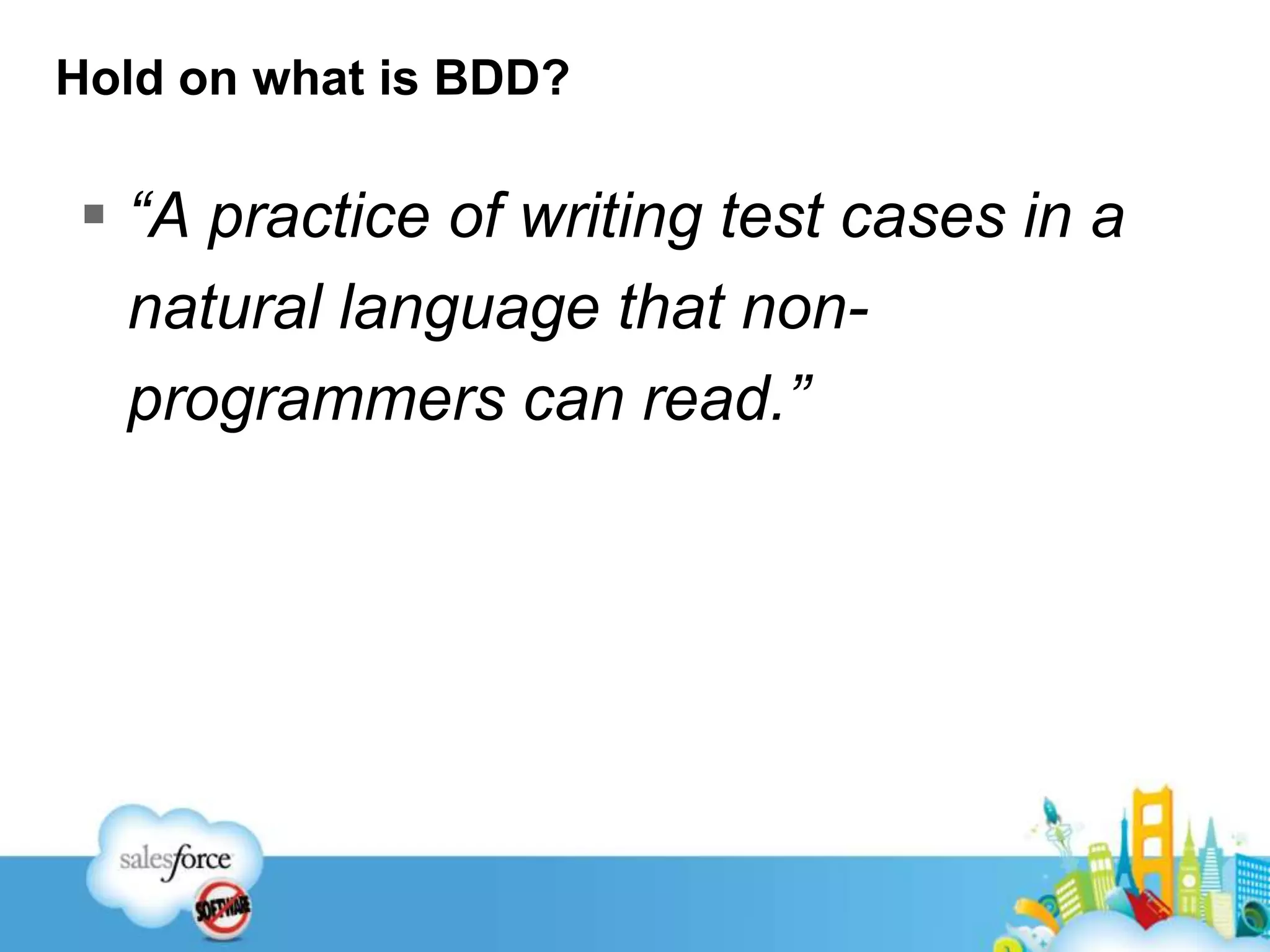 Hold on what is BDD?

▪ “A practice of writing test cases in a natural language that non-programmers can read.”

salesforce

SOFTWARE